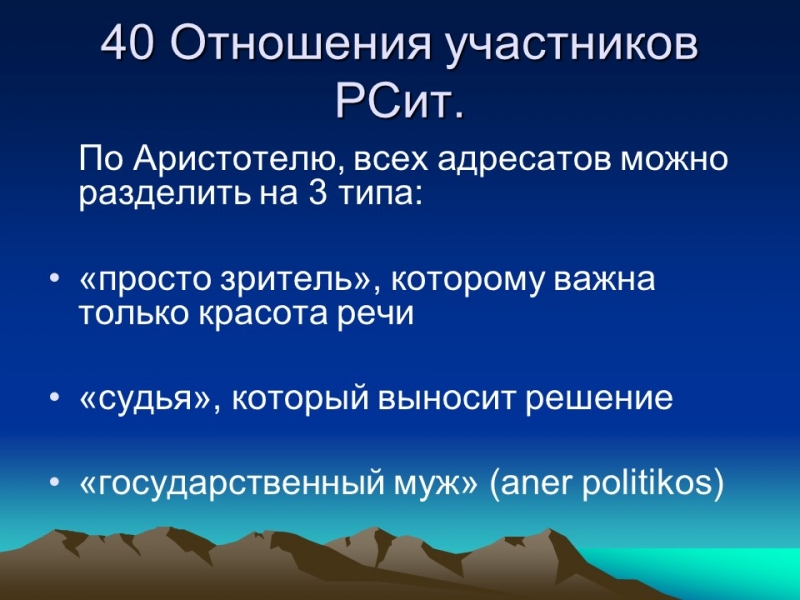 40 Отношения участников РСит.

По Аристотелю, всех адресатов можно разделить на 3 типа:

• «просто зритель», которому важна только красота речи

• «судья», который выносит решение

• «государственный муж» (aner politikos)